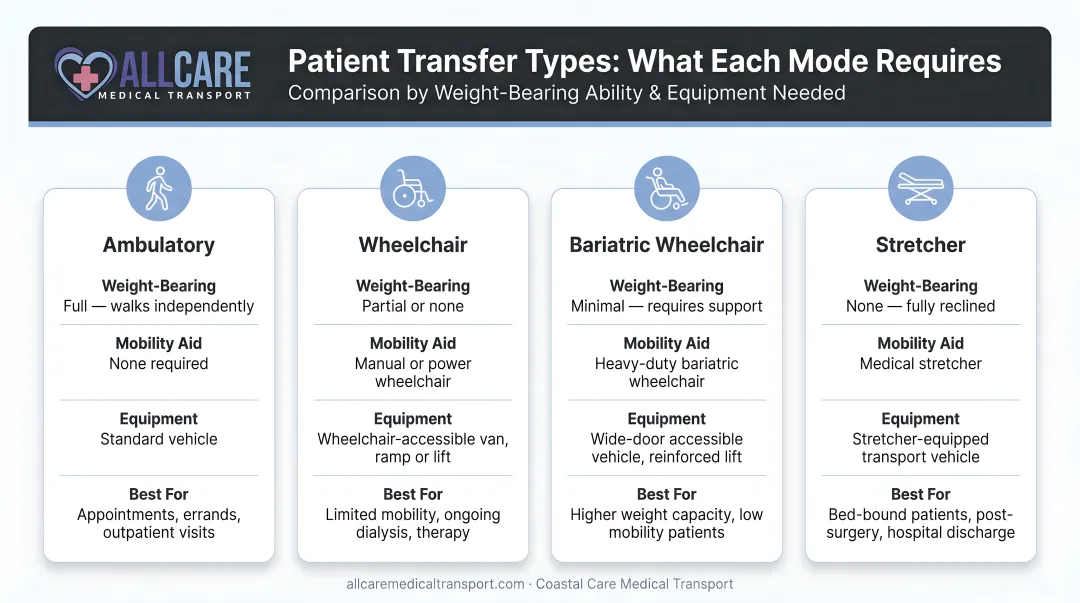 ALLCARE
MEDICAL TRANSPORT

Patient Transfer Types: What Each Mode Requires
Comparison by Weight-Bearing Ability & Equipment Needed

Ambulatory
Weight-Bearing
Full — walks independently
Mobility Aid
None required
Equipment
Standard vehicle
Best For
Appointments, errands, outpatient visits

Wheelchair
Weight-Bearing
Partial or none
Mobility Aid
Manual or power wheelchair
Equipment
Wheelchair-accessible van, ramp or lift
Best For
Limited mobility, ongoing dialysis, therapy

Bariatric Wheelchair
Weight-Bearing
Minimal — requires support
Mobility Aid
Heavy-duty bariatric wheelchair
Equipment
Wide-door accessible vehicle, reinforced lift
Best For
Higher weight capacity, low mobility patients

Stretcher
Weight-Bearing
None — fully reclined
Mobility Aid
Medical stretcher
Equipment
Stretcher-equipped transport vehicle
Best For
Bed-bound patients, post-surgery, hospital discharge

allcaremedicaltransport.com · Coastal Care Medical Transport